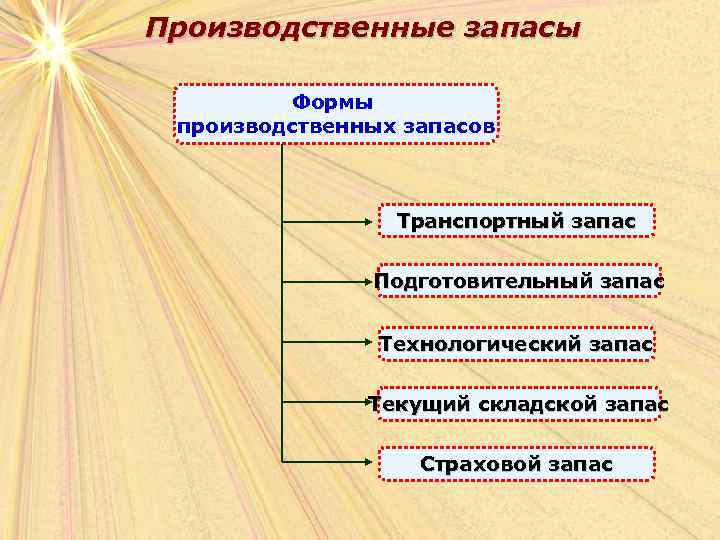 Производственные запасы

Формы производственных запасов

Транспортный запас

Подготовительный запас

Технологический запас

Текущий складской запас

Страховой запас